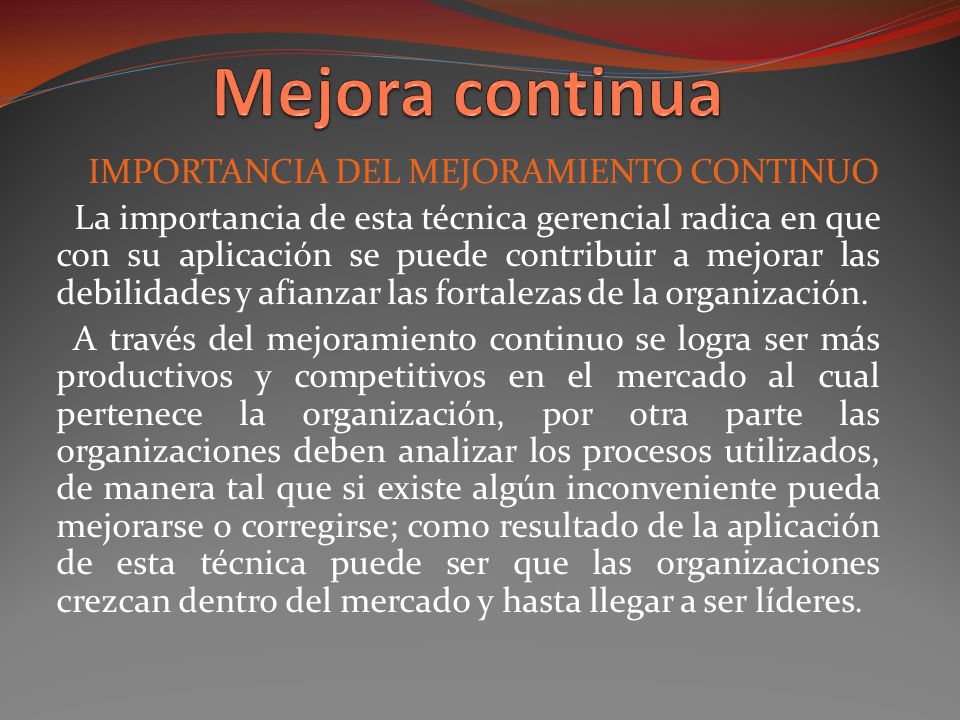 Mejora continua

IMPORTANCIA DEL MEJORAMIENTO CONTINUO

La importancia de esta técnica gerencial radica en que con su aplicación se puede contribuir a mejorar las debilidades y afianzar las fortalezas de la organización.

A través del mejoramiento continuo se logra ser más productivos y competitivos en el mercado al cual pertenece la organización, por otra parte las organizaciones deben analizar los procesos utilizados, de manera tal que si existe algún inconveniente pueda mejorarse o corregirse; como resultado de la aplicación de esta técnica puede ser que las organizaciones crezcan dentro del mercado y hasta llegar a ser líderes.